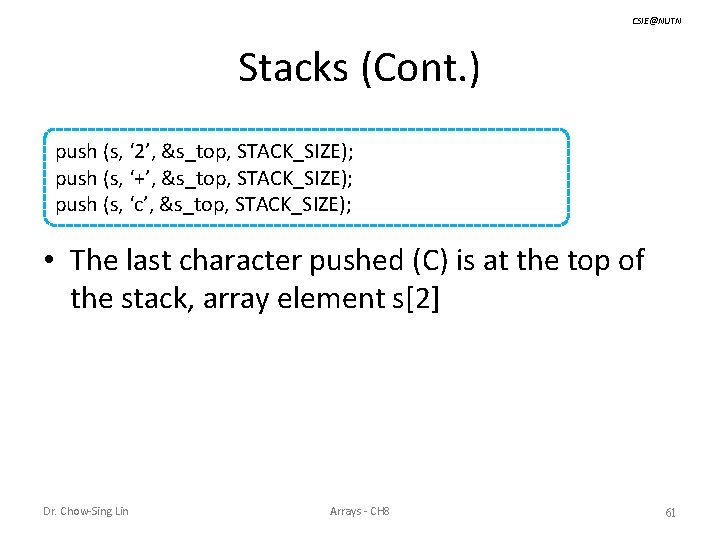 CSIE@NUTN

Stacks (Cont.)

push (s, ‘2’, &s_top, STACK_SIZE);
push (s, ‘+’, &s_top, STACK_SIZE);
push (s, ‘c’, &s_top, STACK_SIZE);

• The last character pushed (C) is at the top of the stack, array element s[2]

Dr. Chow-Sing Lin

Arrays - CH8

61